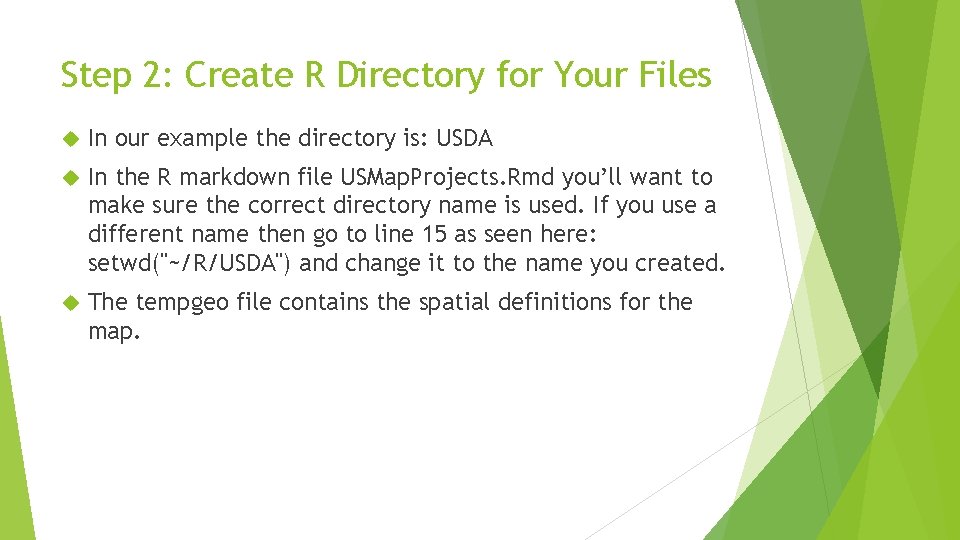 Step 2: Create R Directory for Your Files

In our example the directory is: USDA

In the R markdown file USMapProjects.Rmd you'll want to make sure the correct directory name is used. If you use a different name then go to line 15 as seen here: setwd("~/R/USDA") and change it to the name you created.

The tempgeo file contains the spatial definitions for the map.